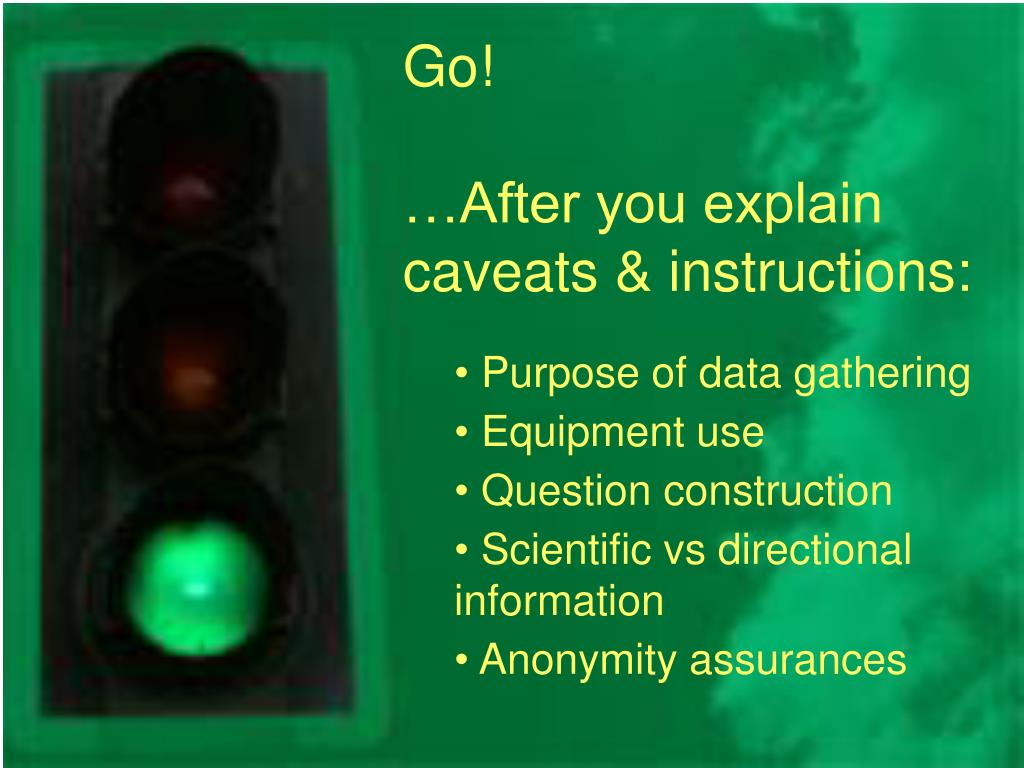 Go!

…After you explain caveats & instructions:

• Purpose of data gathering
• Equipment use
• Question construction
• Scientific vs directional information
• Anonymity assurances